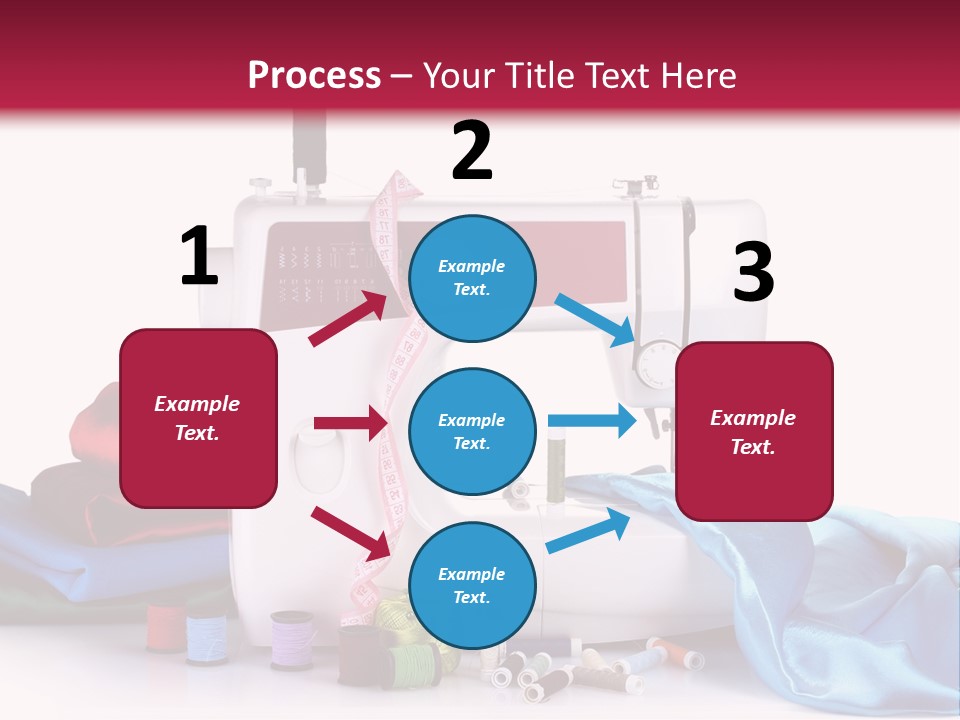 Process – Your Title Text Here

1

Example Text.

2

Example Text.

Example Text.

Example Text.

3

Example Text.